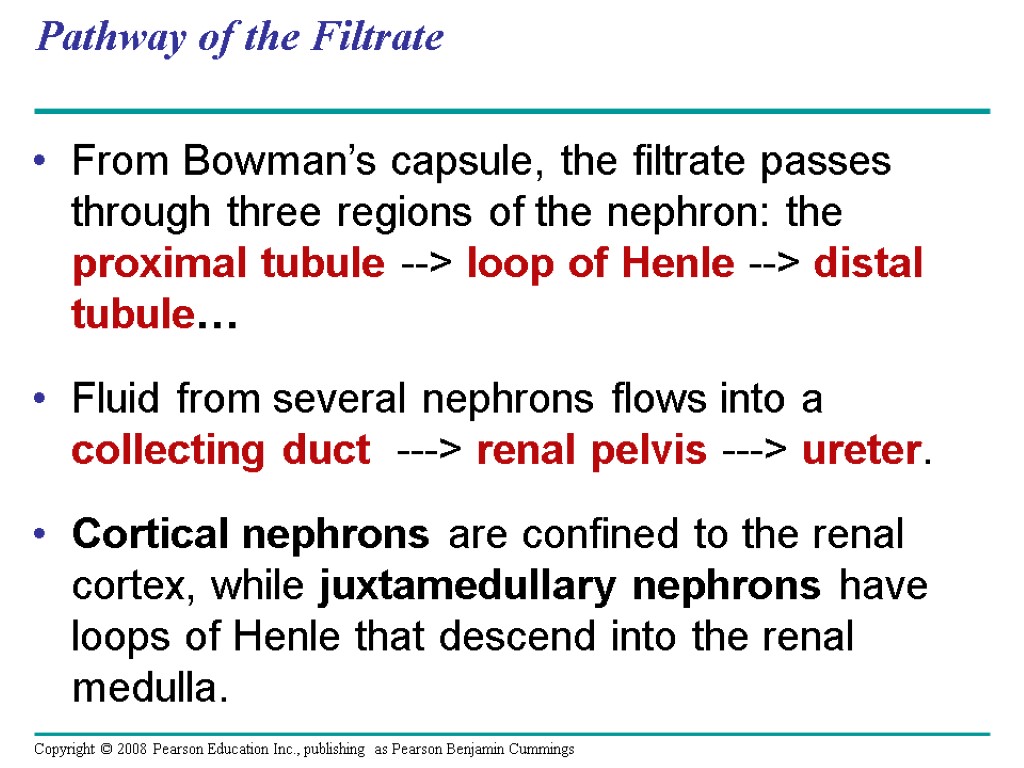 Pathway of the Filtrate

• From Bowman's capsule, the filtrate passes through three regions of the nephron: the proximal tubule --> loop of Henle --> distal tubule…

• Fluid from several nephrons flows into a collecting duct ---> renal pelvis ---> ureter.

• Cortical nephrons are confined to the renal cortex, while juxtamedullary nephrons have loops of Henle that descend into the renal medulla.

Copyright © 2008 Pearson Education Inc., publishing as Pearson Benjamin Cummings